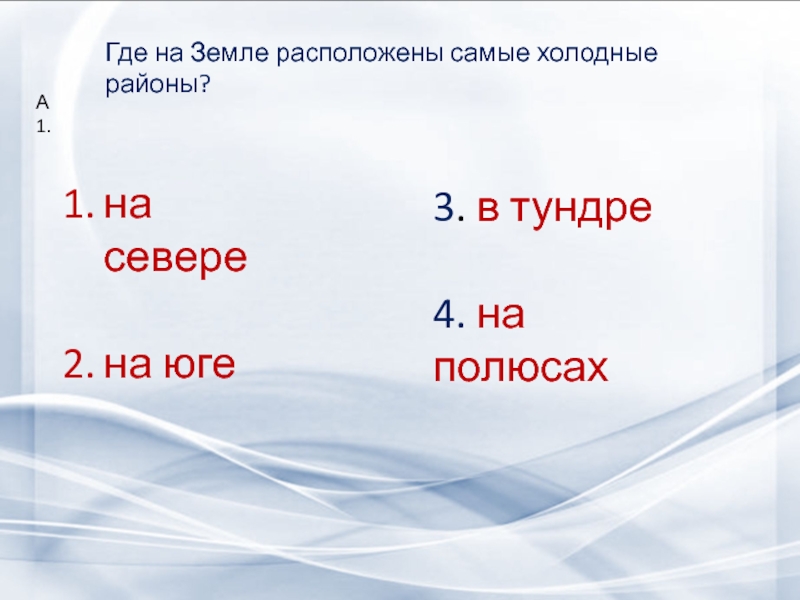 Где на Земле расположены самые холодные районы?

А 1.

1. на севере

2. на юге

3. в тундре

4. на полюсах